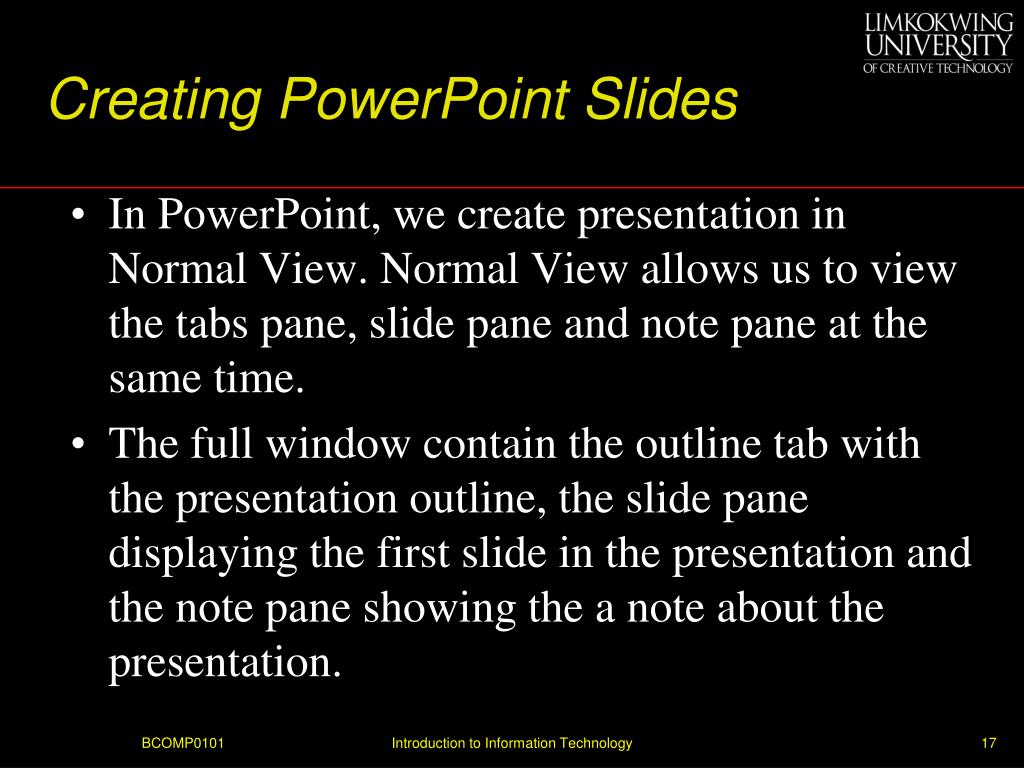 LIMKOKWING UNIVERSITY OF CREATIVE TECHNOLOGY

Creating PowerPoint Slides

• In PowerPoint, we create presentation in Normal View. Normal View allows us to view the tabs pane, slide pane and note pane at the same time.

• The full window contain the outline tab with the presentation outline, the slide pane displaying the first slide in the presentation and the note pane showing the a note about the presentation.

BCOMP0101

Introduction to Information Technology

17